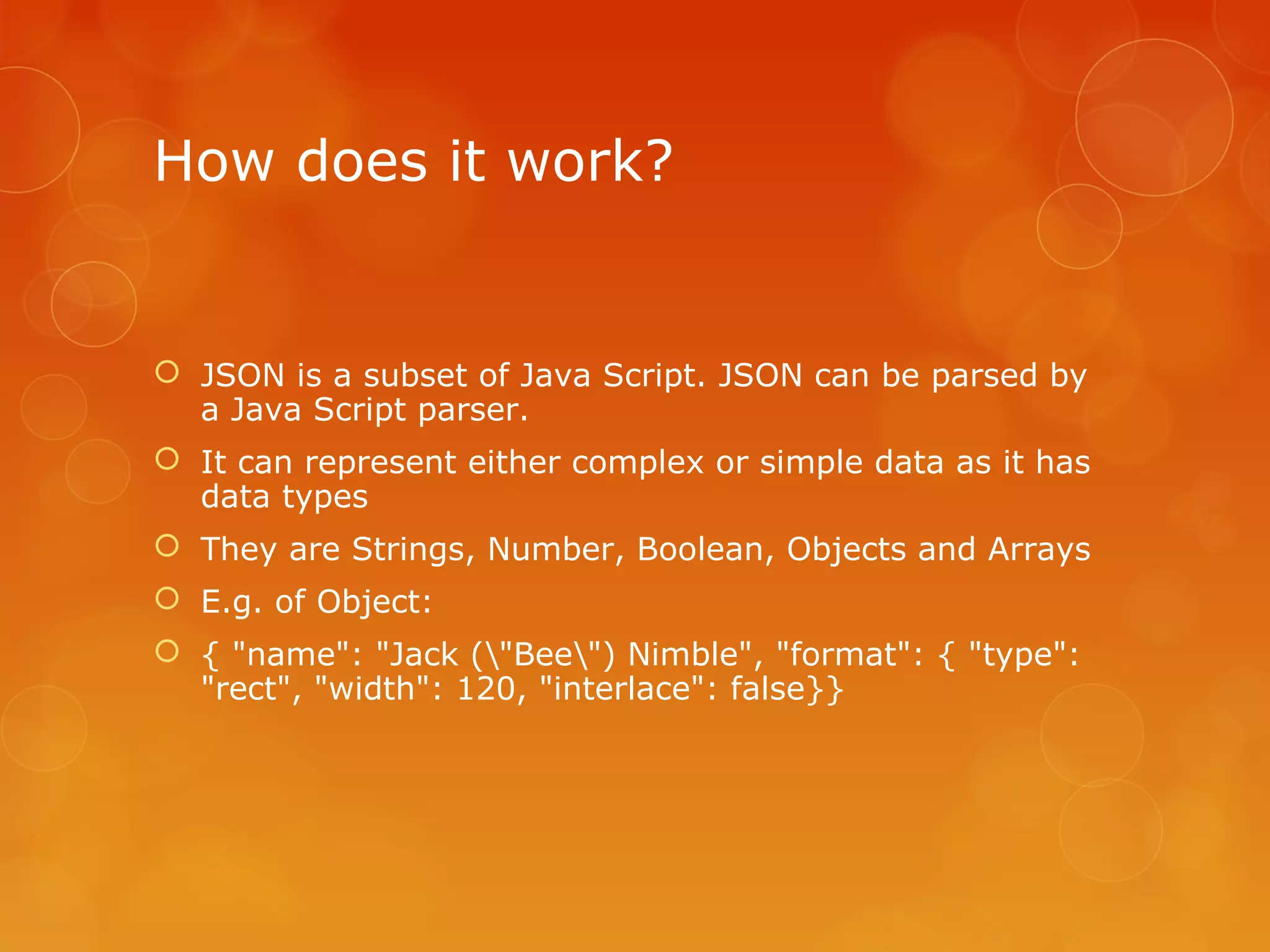 How does it work?

JSON is a subset of Java Script. JSON can be parsed by a Java Script parser.

It can represent either complex or simple data as it has data types

They are Strings, Number, Boolean, Objects and Arrays

E.g. of Object:

{ "name": "Jack (\"Bee\") Nimble", "format": { "type": "rect", "width": 120, "interlace": false}}